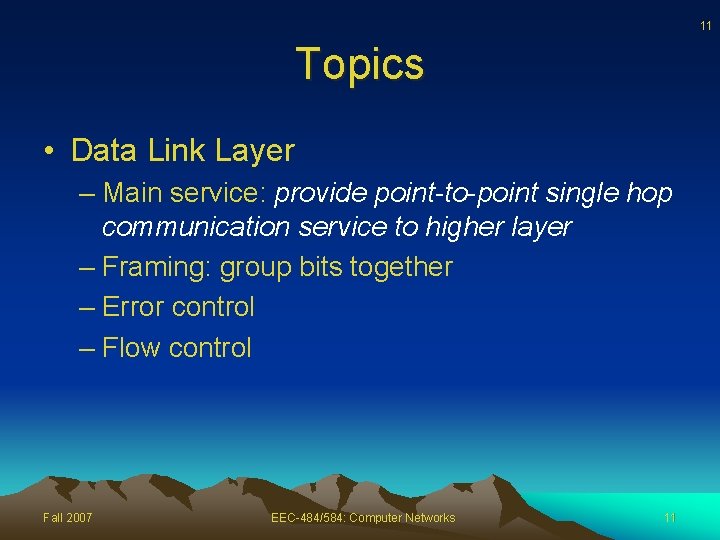 11

Topics

• Data Link Layer
– Main service: provide point-to-point single hop communication service to higher layer
– Framing: group bits together
– Error control
– Flow control

Fall 2007 EEC-484/584: Computer Networks 11